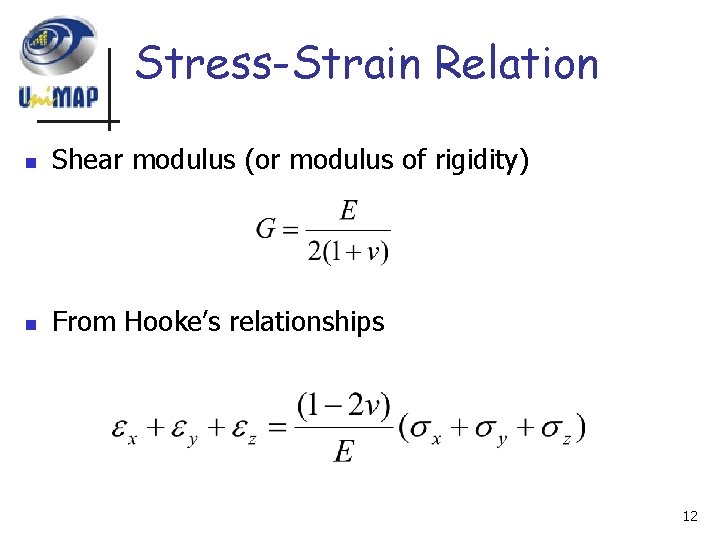 UniMAP

Stress-Strain Relation

Shear modulus (or modulus of rigidity)

$G = \frac{E}{2(1+v)}$

From Hooke's relationships

$\varepsilon_x + \varepsilon_y + \varepsilon_z = \frac{(1-2v)}{E}(\sigma_x + \sigma_y + \sigma_z)$

12